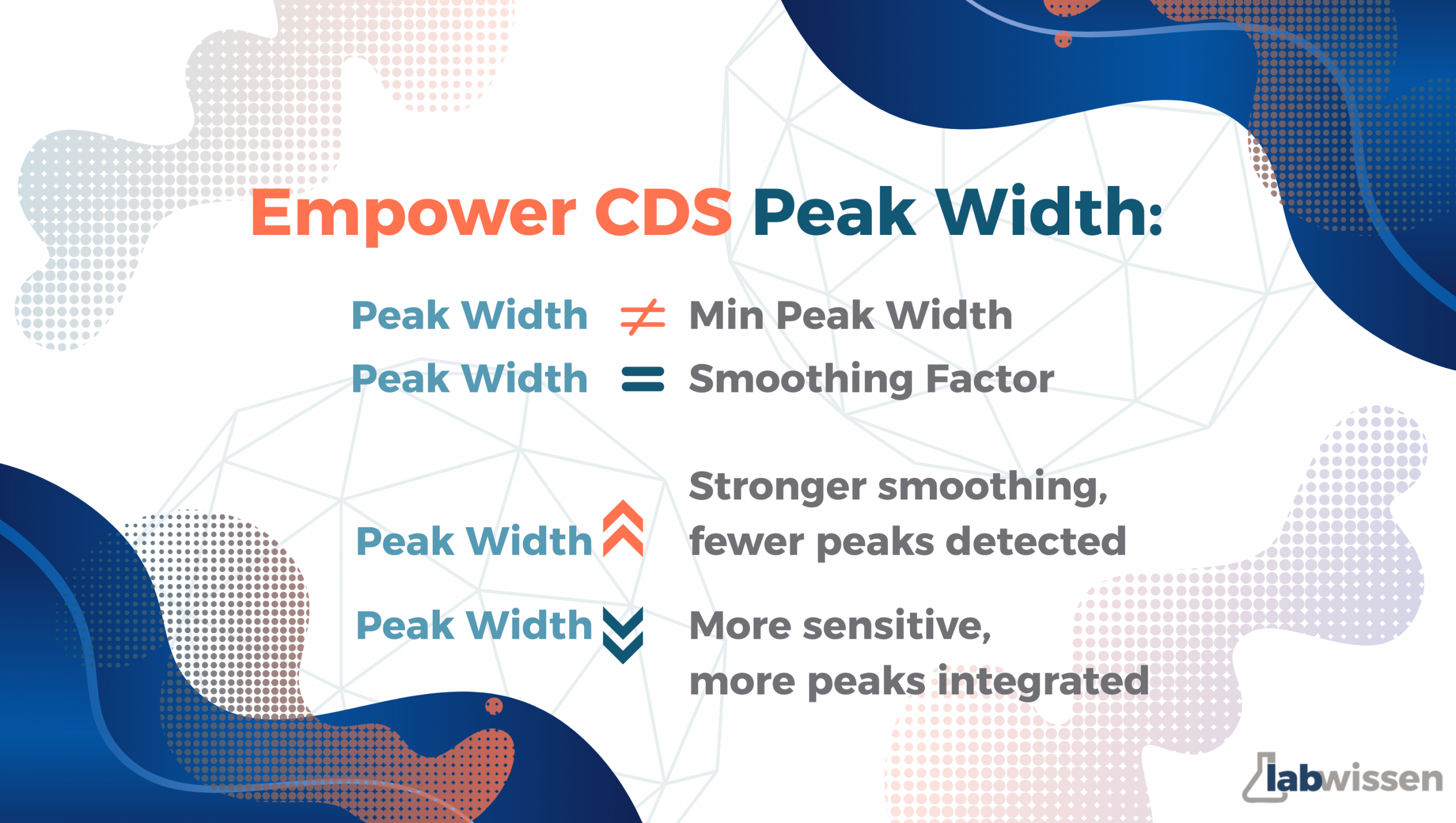 Empower CDS Peak Width:

Peak Width $\neq$ Min Peak Width

Peak Width $=$ Smoothing Factor

Peak Width Stronger smoothing, fewer peaks detected

Peak Width More sensitive, more peaks integrated

labwissen